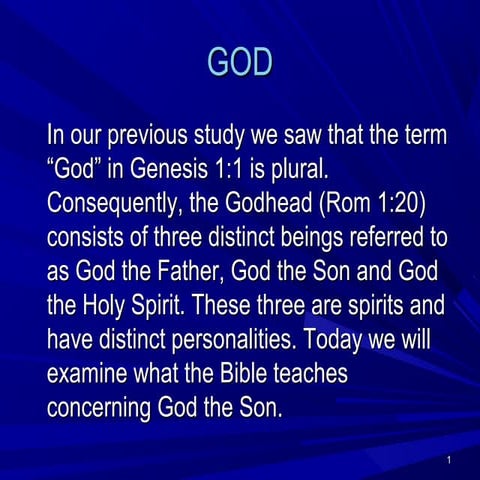 GOD

In our previous study we saw that the term “God” in Genesis 1:1 is plural. Consequently, the Godhead (Rom 1:20) consists of three distinct beings referred to as God the Father, God the Son and God the Holy Spirit. These three are spirits and have distinct personalities. Today we will examine what the Bible teaches concerning God the Son.

1